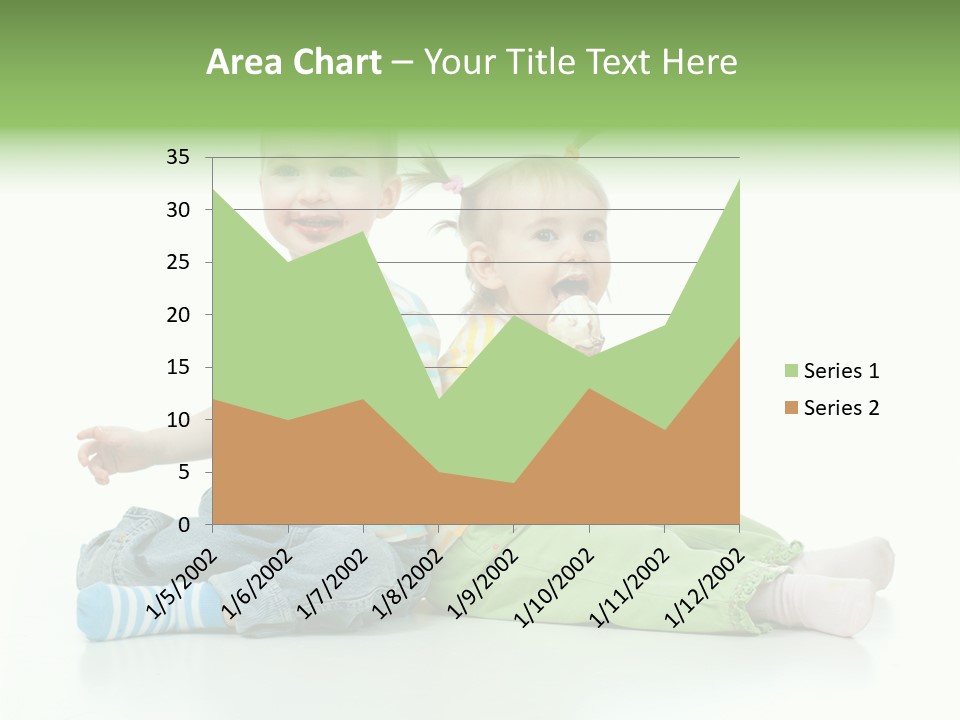 Area Chart – Your Title Text Here

35
30
25
20
15
10
5
0

1/5/2002
1/6/2002
1/7/2002
1/8/2002
1/9/2002
1/10/2002
1/11/2002
1/12/2002

Series 1
Series 2